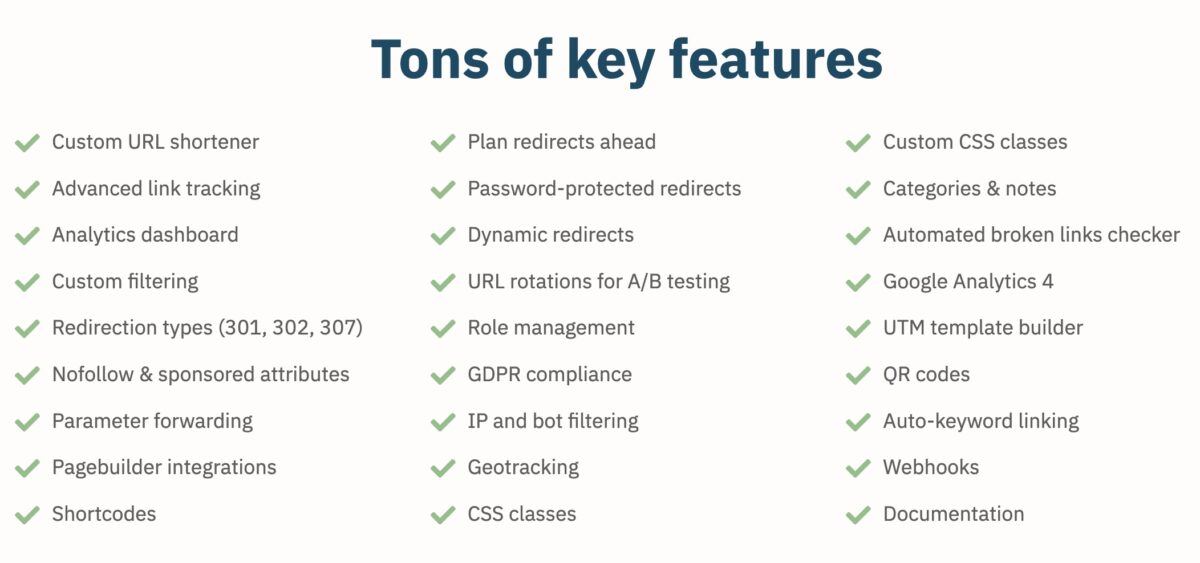 Tons of key features

Custom URL shortener
Advanced link tracking
Analytics dashboard
Custom filtering
Redirection types (301, 302, 307)
Nofollow & sponsored attributes
Parameter forwarding
Pagebuilder integrations
Shortcodes

Plan redirects ahead
Password-protected redirects
Dynamic redirects
URL rotations for A/B testing
Role management
GDPR compliance
IP and bot filtering
Geotracking
CSS classes

Custom CSS classes
Categories & notes
Automated broken links checker
Google Analytics 4
UTM template builder
QR codes
Auto-keyword linking
Webhooks
Documentation